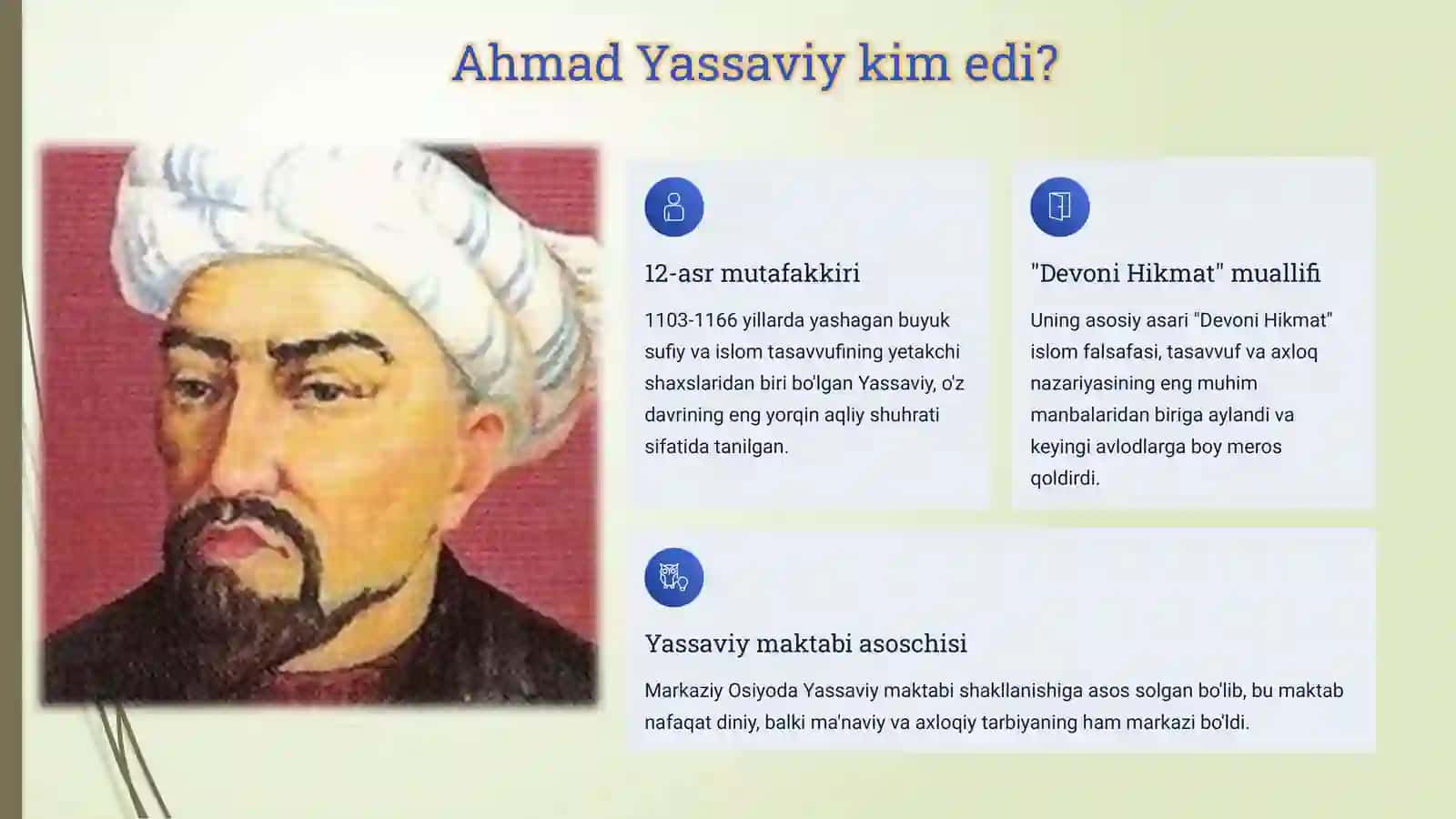 Ahmad Yassaviy kim edi?

12-asr mutafakkiri

1103-1166 yillarda yashagan buyuk sufiy va islom tasavvufining yetakchi shaxslaridan biri bo'lgan Yassaviy, o'z davrining eng yorqin aqliy shuhrati sifatida tanilgan.

"Devoni Hikmat" muallifi

Uning asosiy asari "Devoni Hikmat" islom falsafasi, tasavvuf va axloq nazariyasining eng muhim manbalaridan biriga aylandi va keyingi avlodlarga boy meros qoldirdi.

Yassaviy maktabi asoschisi

Markaziy Osiyoda Yassaviy maktabi shakllanishiga asos solgan bo'lib, bu maktab nafaqat diniy, balki ma'naviy va axloqiy tarbiyaning ham markazi bo'ldi.